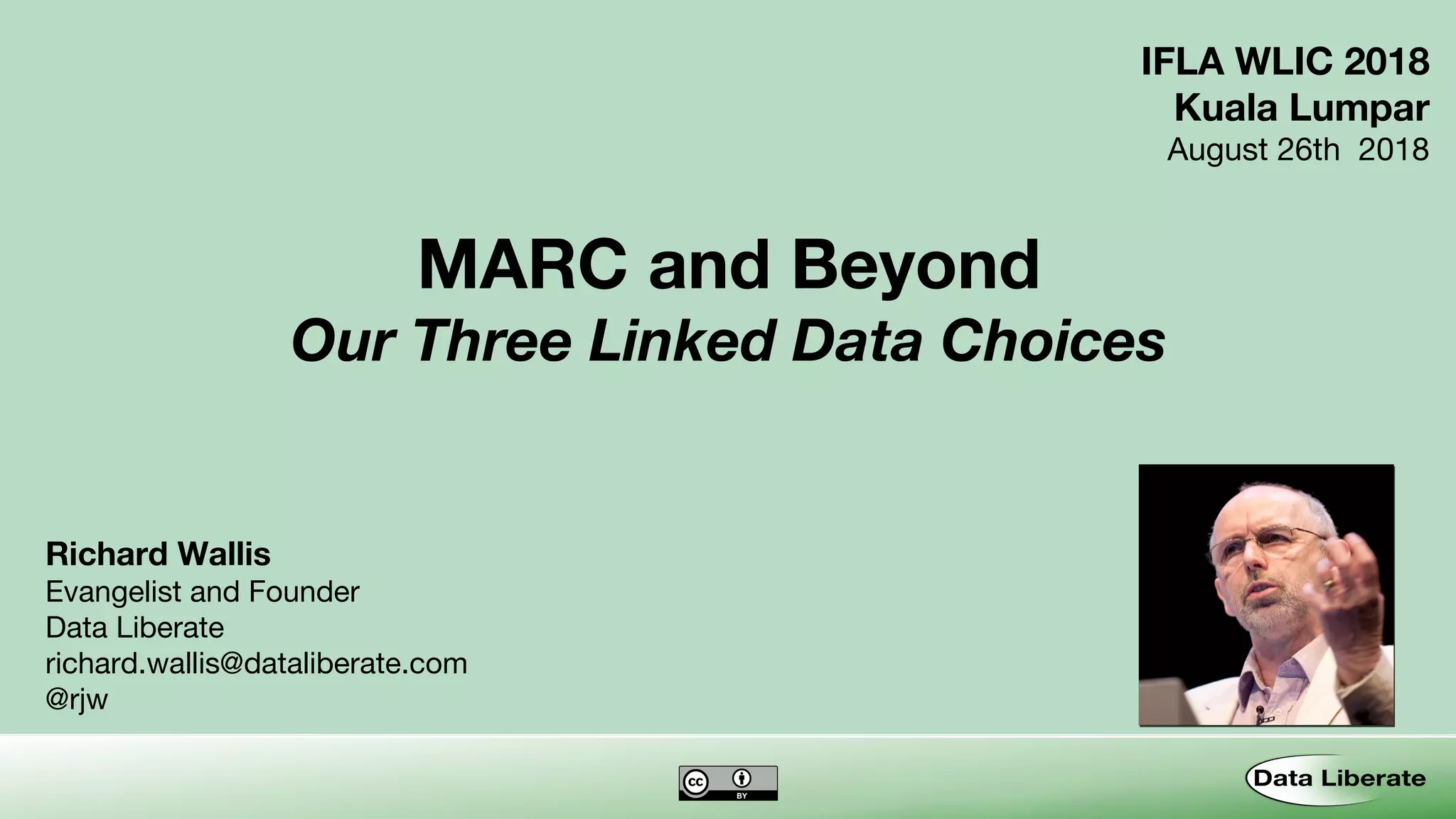 IFLA WLIC 2018
Kuala Lumpar
August 26th 2018

MARC and Beyond
Our Three Linked Data Choices

Richard Wallis
Evangelist and Founder
Data Liberate
richard.wallis@dataliberate.com
@rjw

cc BY

Data Liberate